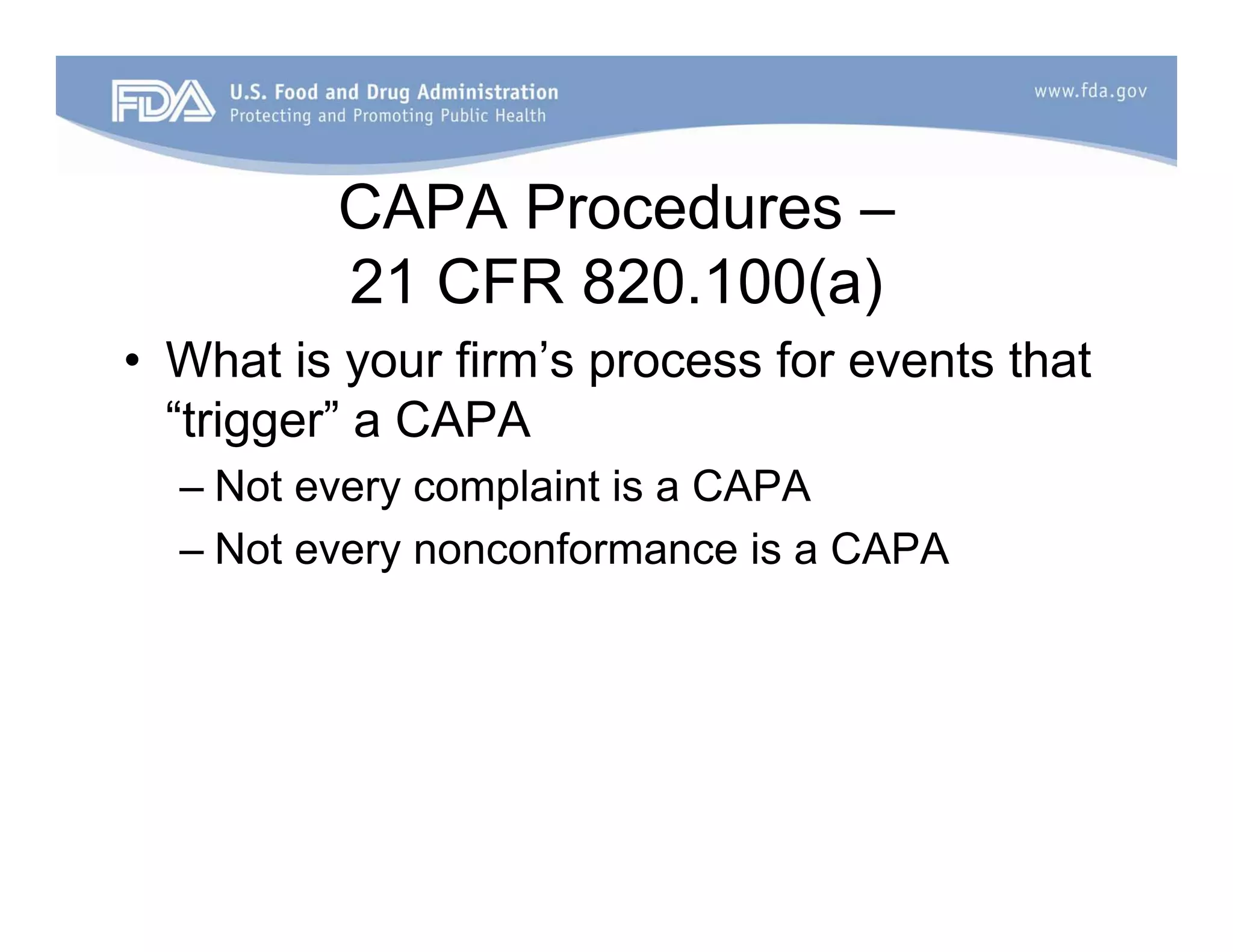 FDA U.S. Food and Drug Administration
Protecting and Promoting Public Health

www.fda.gov

CAPA Procedures –
21 CFR 820.100(a)

• What is your firm’s process for events that “trigger” a CAPA
– Not every complaint is a CAPA
– Not every nonconformance is a CAPA